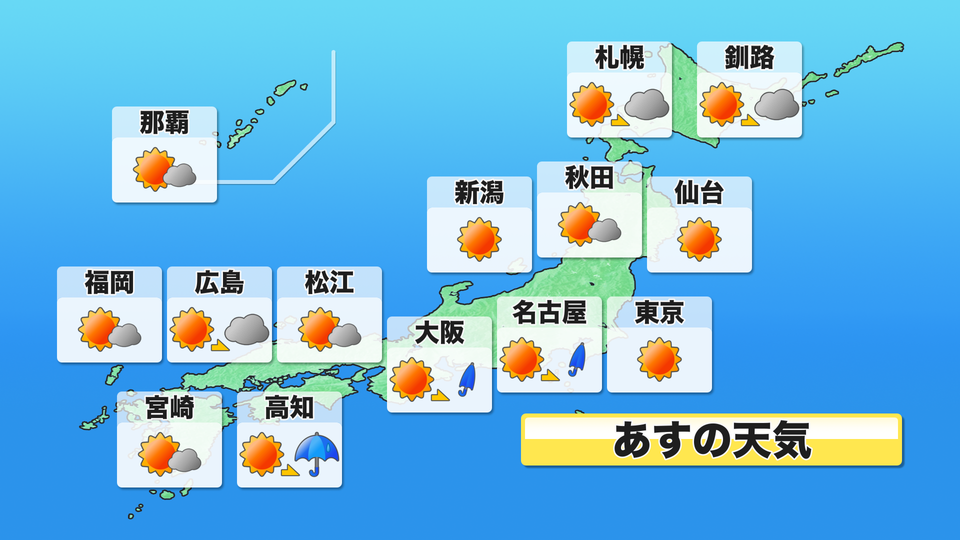 札幌

釧路

那覇

新潟

秋田

仙台

福岡

広島

松江

大阪

名古屋

東京

宮崎

高知

あすの天気